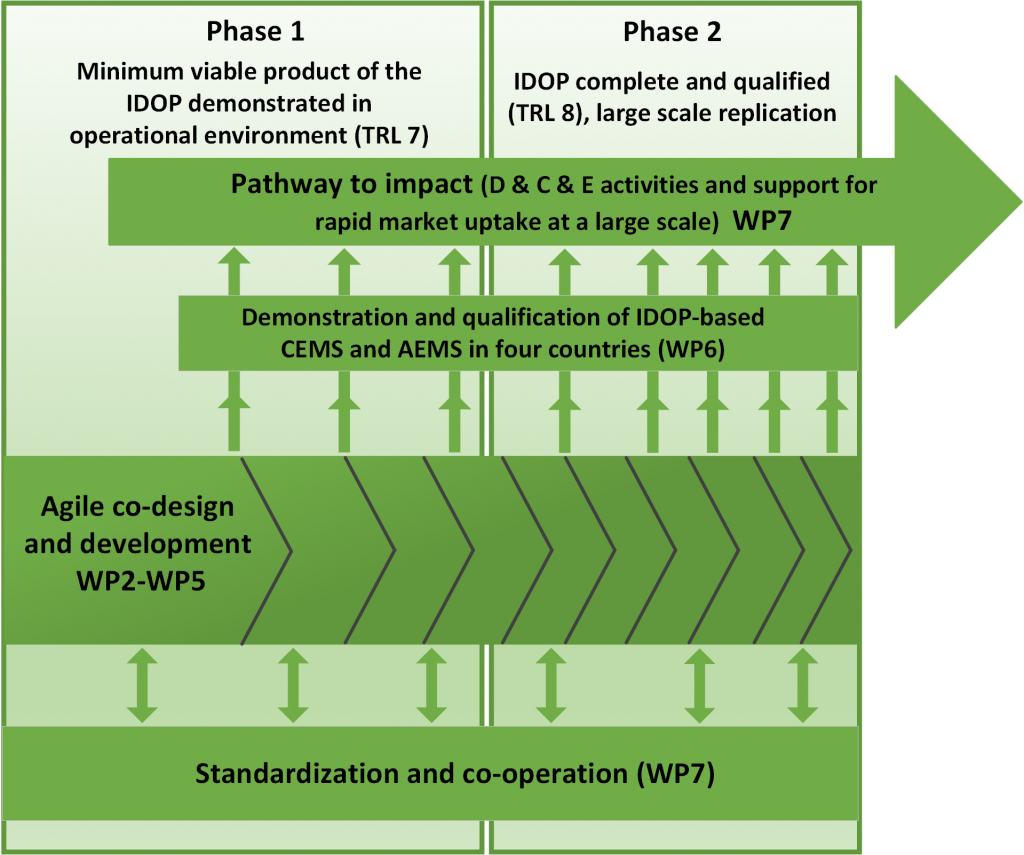 Phase 1

Minimum viable product of the IDOP demonstrated in operational environment (TRL 7)

Phase 2

IDOP complete and qualified (TRL 8), large scale replication

Pathway to impact (D & C & E activities and support for rapid market uptake at a large scale) WP7

Demonstration and qualification of IDOP-based CEMS and AEMS in four countries (WP6)

Agile co-design and development WP2-WP5

Standardization and co-operation (WP7)